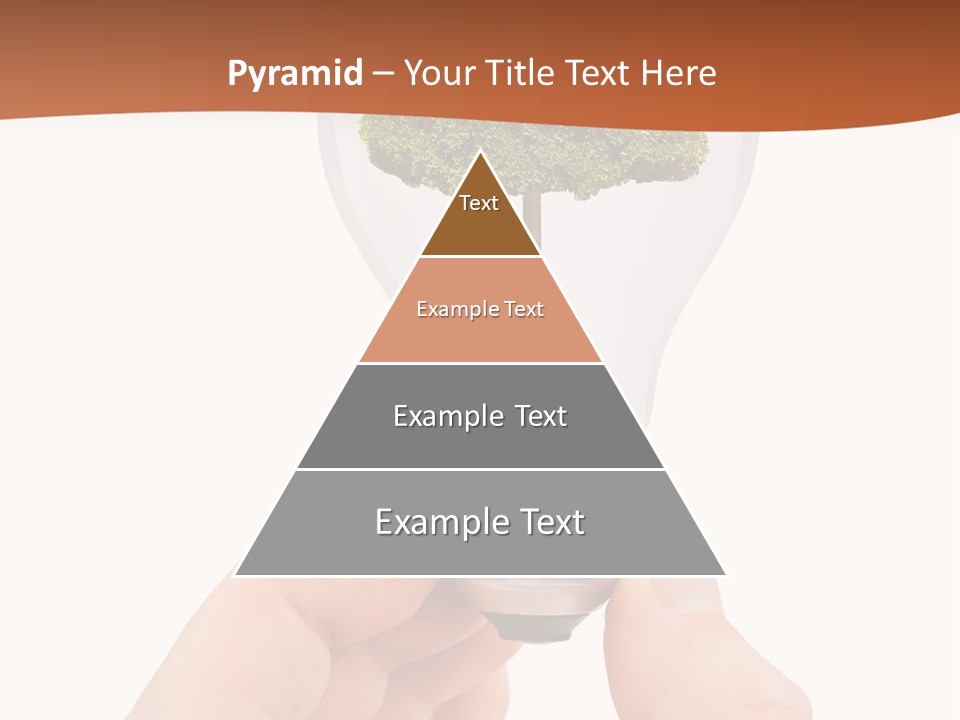 Pyramid – Your Title Text Here

Text

Example Text

Example Text

Example Text